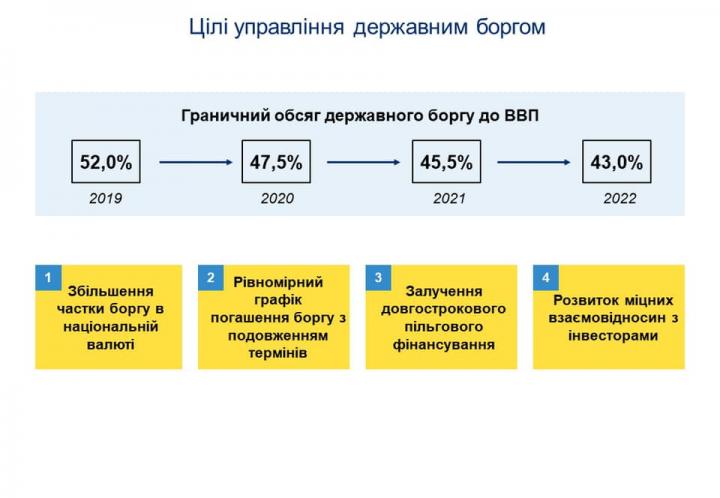 Цілі управління державним боргом

Граничний обсяг державного боргу до ВВП

52,0%
2019

47,5%
2020

45,5%
2021

43,0%
2022

1
Збільшення частки боргу в національній валюті

2
Рівномірний графік погашення боргу з подовженням термінів

3
Залучення довгострокового пільгового фінансування

4
Розвиток міцних взаємовідносин з інвесторами